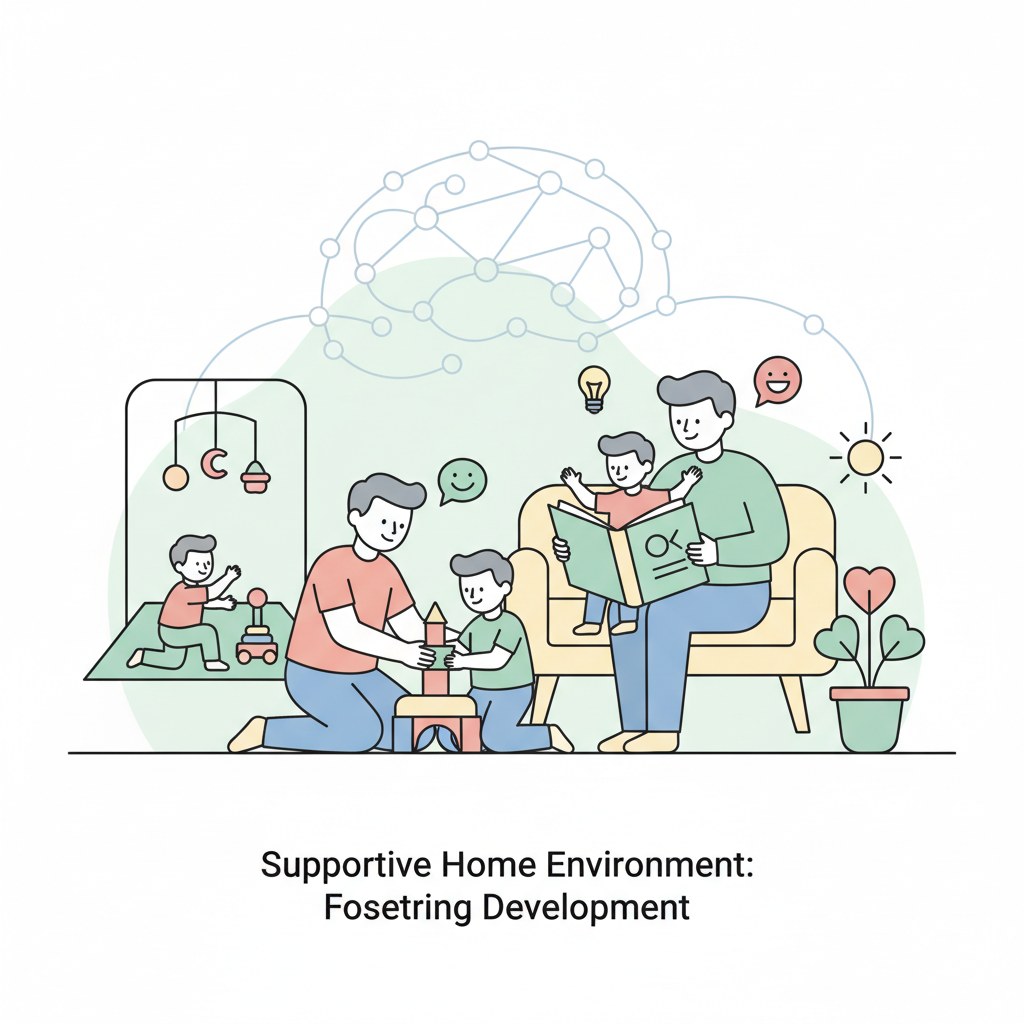 Supportive Home Environment:
Fosetring Development